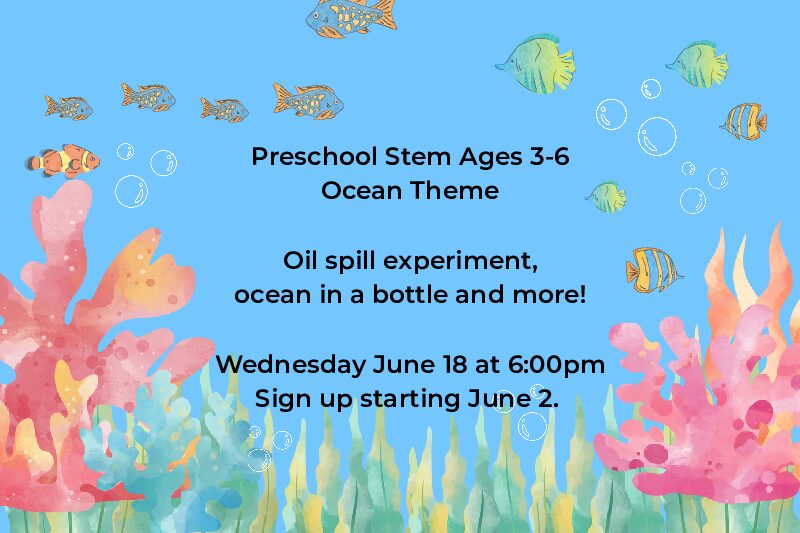 Preschool Stem Ages 3-6
Ocean Theme

Oil spill experiment,
ocean in a bottle and more!

Wednesday June 18 at 6:00pm
Sign up starting June 2.